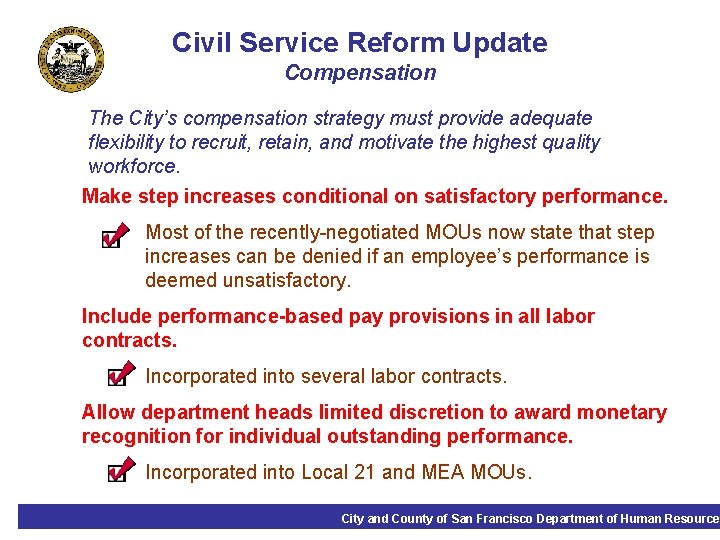 Civil Service Reform Update
Compensation

The City's compensation strategy must provide adequate flexibility to recruit, retain, and motivate the highest quality workforce.

Make step increases conditional on satisfactory performance.

Most of the recently-negotiated MOUs now state that step increases can be denied if an employee's performance is deemed unsatisfactory.

Include performance-based pay provisions in all labor contracts.

Incorporated into several labor contracts.

Allow department heads limited discretion to award monetary recognition for individual outstanding performance.

Incorporated into Local 21 and MEA MOUs.

City and County of San Francisco Department of Human Resource